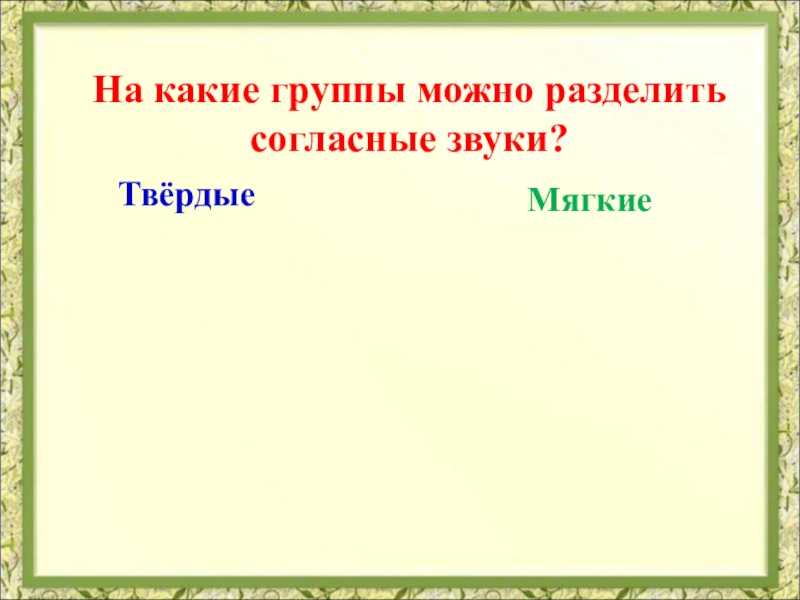 На какие группы можно разделить согласные звуки?

Твёрдые

Мягкие